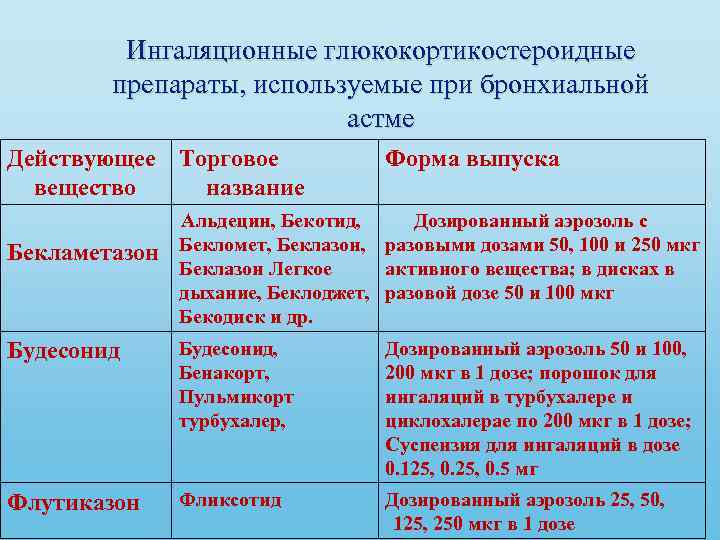 Ингаляционные глюкокортикостероидные препараты, используемые при бронхиальной астме

| Действующее вещество | Торговое название | Форма выпуска |
|---|---|---|
| Бекламетазон | Альдецин, Бекотид, Бекломет, Беклазон, Беклазон Легкое дыхание, Беклоджет, Бекодиск и др. | Дозированный аэрозоль с разовыми дозами 50, 100 и 250 мкг активного вещества; в дисках в разовой дозе 50 и 100 мкг |
| Будесонид | Будесонид, Бенакорт, Пульмикорт турбухалер, | Дозированный аэрозоль 50 и 100, 200 мкг в 1 дозе; порошок для ингаляций в турбухалере и циклохалерае по 200 мкг в 1 дозе; Суспензия для ингаляций в дозе 0.125, 0.25, 0.5 мг |
| Флутиказон | Фликсотид | Дозированный аэрозоль 25, 50, 125, 250 мкг в 1 дозе |